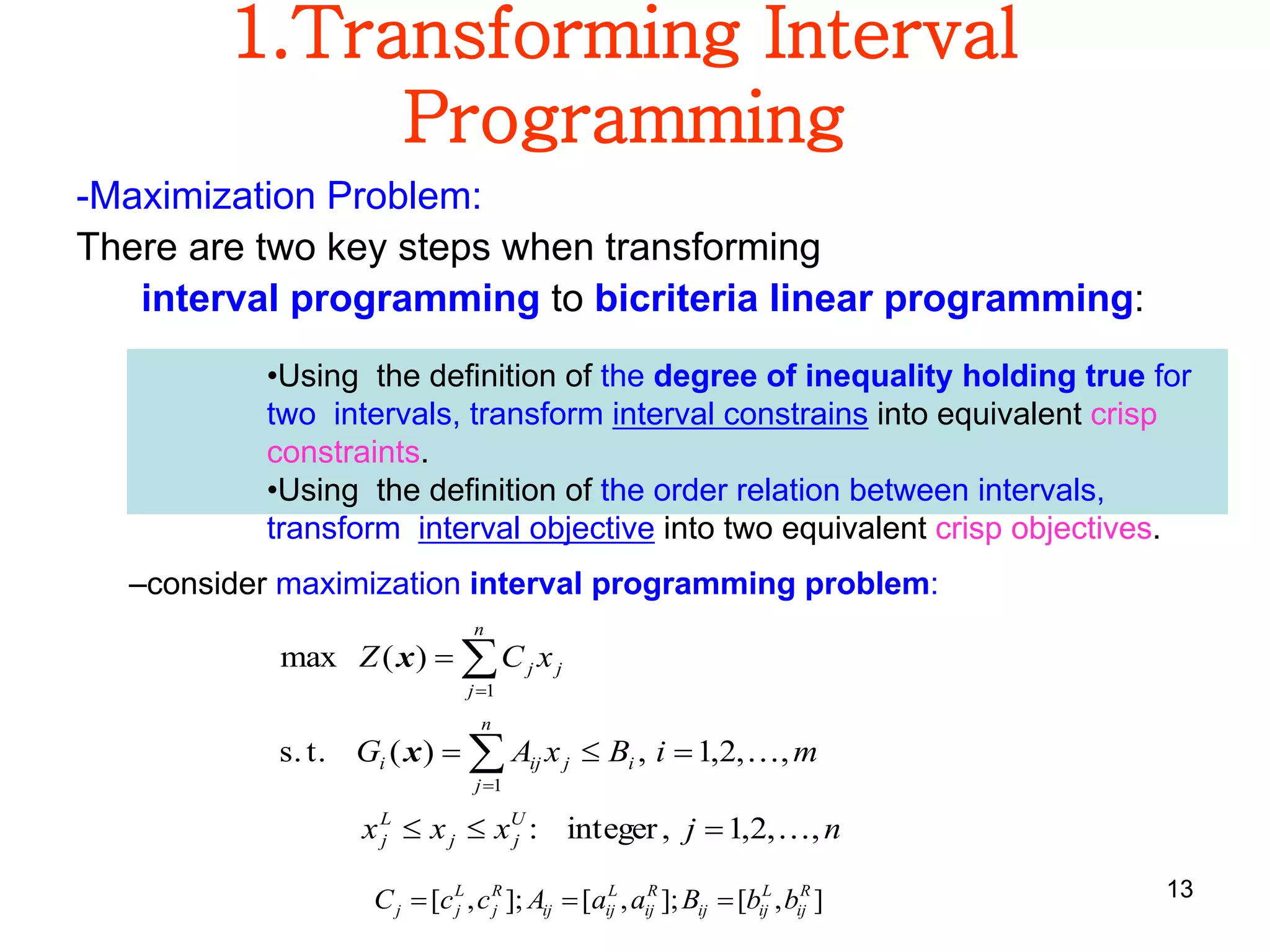 1.Transforming Interval Programming

-Maximization Problem:

There are two key steps when transforming interval programming to bicriteria linear programming:

•Using the definition of the degree of inequality holding true for two intervals, transform interval constrains into equivalent crisp constraints.

•Using the definition of the order relation between intervals, transform interval objective into two equivalent crisp objectives.

–consider maximization interval programming problem:

$\max \quad Z(\boldsymbol{x}) = \sum_{j=1}^{n} C_j x_j$

$\text{s.t.} \quad G_i(\boldsymbol{x}) = \sum_{j=1}^{n} A_{ij} x_j \leq B_i, \; i = 1,2,\ldots,m$

$x_j^L \leq x_j \leq x_j^U : \quad \text{integer}, \; j = 1,2,\ldots,n$

$C_j = [c_j^L, c_j^R]; A_{ij} = [a_{ij}^L, a_{ij}^R]; B_{ij} = [b_{ij}^L, b_{ij}^R]$

13